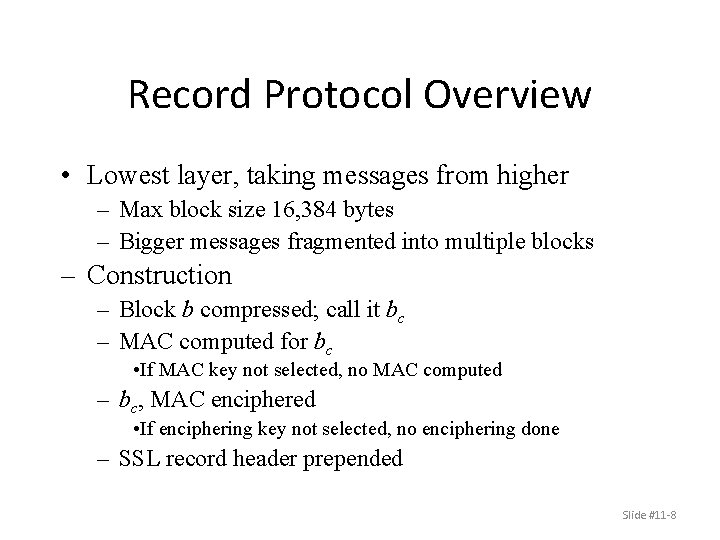 Record Protocol Overview

• Lowest layer, taking messages from higher

– Max block size 16,384 bytes

– Bigger messages fragmented into multiple blocks

– Construction

– Block $b$ compressed; call it $b_c$

– MAC computed for $b_c$

•If MAC key not selected, no MAC computed

– $b_c$, MAC enciphered

•If enciphering key not selected, no enciphering done

– SSL record header prepended

Slide #11-8